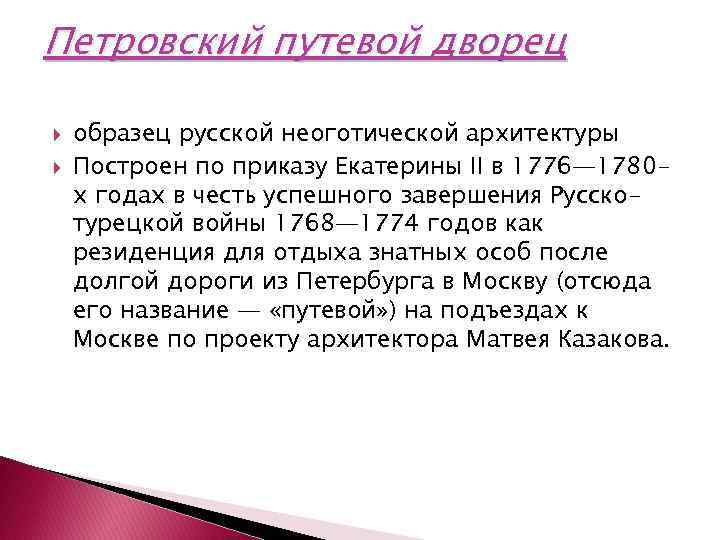 Петровский путевой дворец

образец русской неоготической архитектуры

Построен по приказу Екатерины II в 1776—1780-х годах в честь успешного завершения Русско-турецкой войны 1768—1774 годов как резиденция для отдыха знатных особ после долгой дороги из Петербурга в Москву (отсюда его название — «путевой») на подъездах к Москве по проекту архитектора Матвея Казакова.